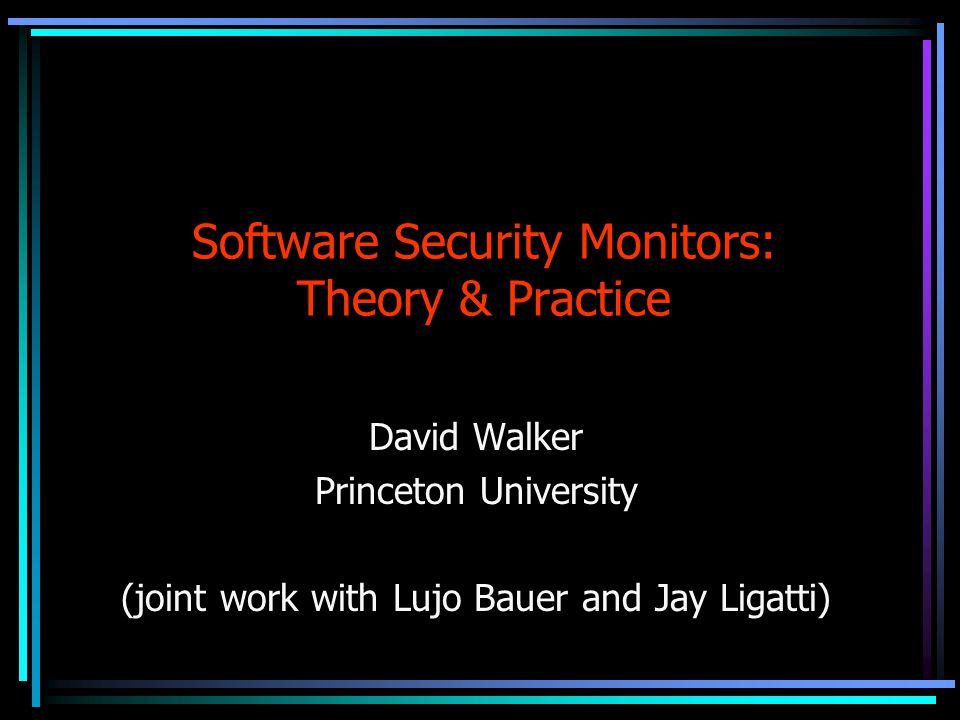 Software Security Monitors: Theory & Practice

David Walker
Princeton University

(joint work with Lujo Bauer and Jay Ligatti)